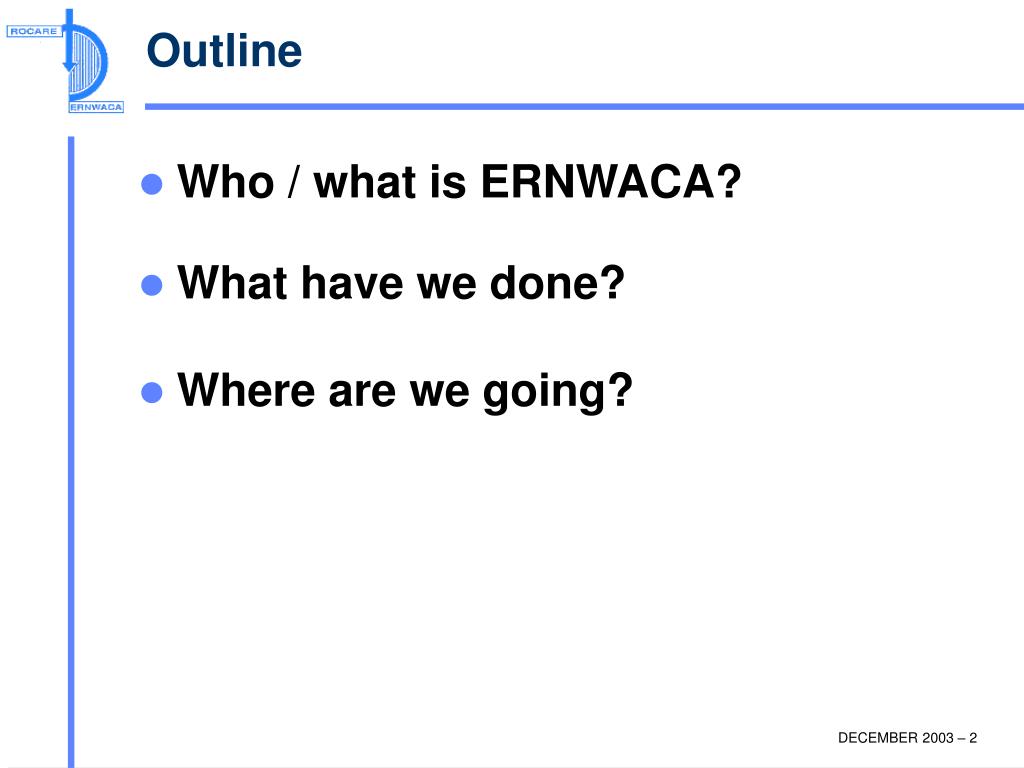 ROCARE
ERNWACA

Outline

Who / what is ERNWACA?

What have we done?

Where are we going?

DECEMBER 2003 – 2